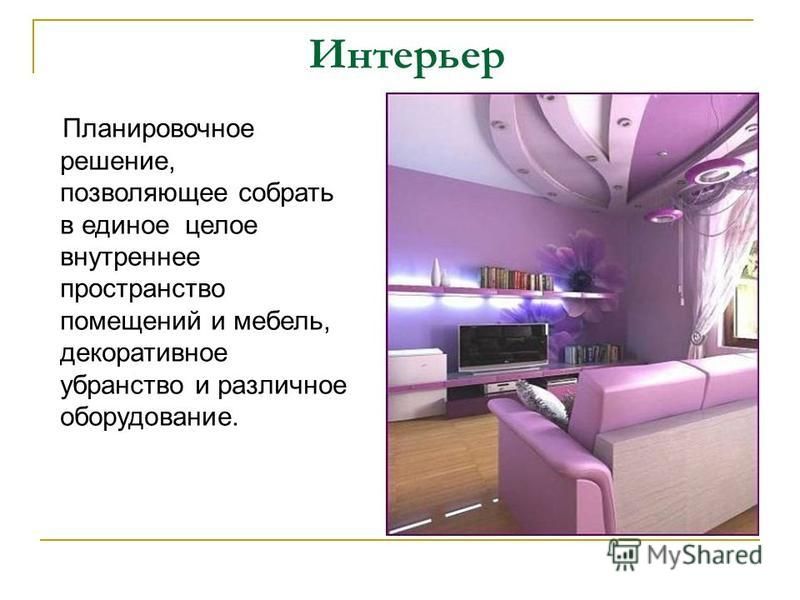 Интерьер

Планировочное решение, позволяющее собрать в единое целое внутреннее пространство помещений и мебель, декоративное убранство и различное оборудование.

MyShared